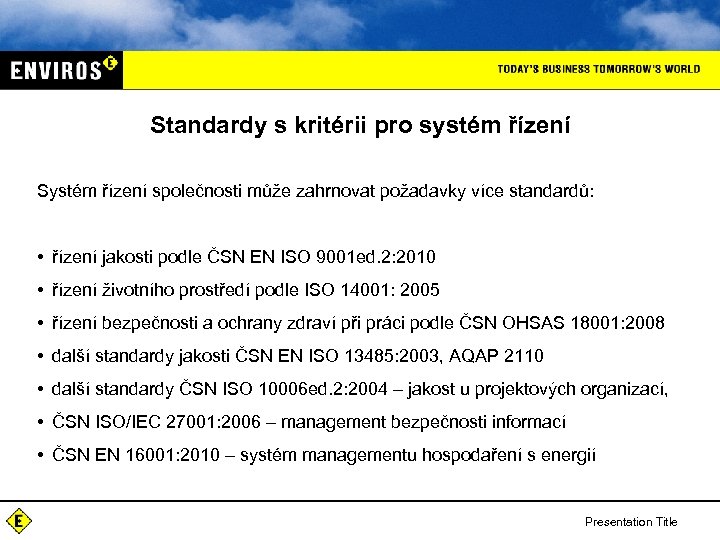 ENVIROS E

TODAY'S BUSINESS TOMORROW'S WORLD

Standardy s kritérii pro systém řízení

Systém řízení společnosti může zahrnovat požadavky více standardů:

• řízení jakosti podle ČSN EN ISO 9001ed.2:2010
• řízení životního prostředí podle ISO 14001: 2005
• řízení bezpečnosti a ochrany zdraví při práci podle ČSN OHSAS 18001:2008
• další standardy jakosti ČSN EN ISO 13485:2003, AQAP 2110
• další standardy ČSN ISO 10006ed.2:2004 – jakost u projektových organizací,
• ČSN ISO/IEC 27001:2006 – management bezpečnosti informací
• ČSN EN 16001:2010 – systém managementu hospodaření s energií

E

Presentation Title